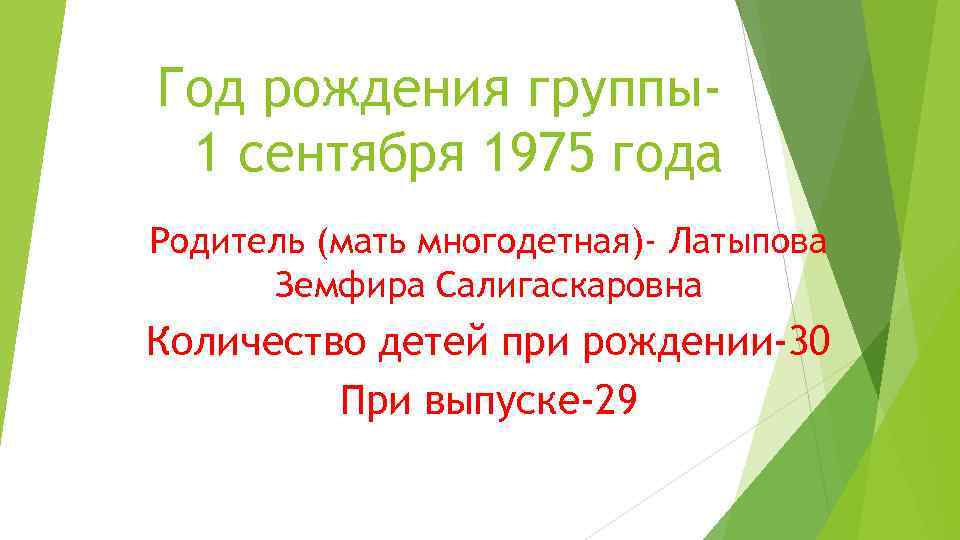 Год рождения группы-
1 сентября 1975 года

Родитель (мать многодетная)- Латыпова Земфира Салигаскаровна

Количество детей при рождении-30

При выпуске-29